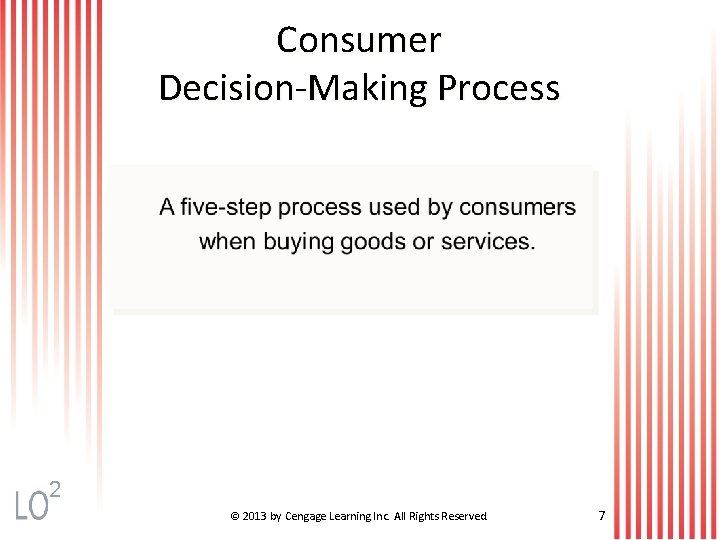 Consumer
Decision-Making Process

A five-step process used by consumers when buying goods or services.

LO$^2$

© 2013 by Cengage Learning Inc. All Rights Reserved

7